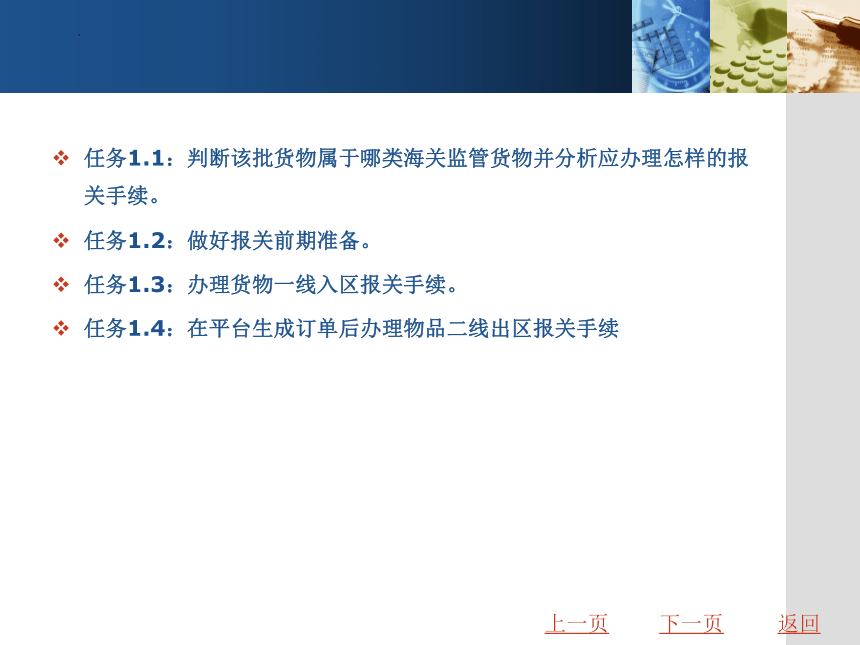 ❖ 任务1.1：判断该批货物属于哪类海关监管货物并分析应办理怎样的报关手续。

❖ 任务1.2：做好报关前期准备。

❖ 任务1.3：办理货物一线入区报关手续。

❖ 任务1.4：在平台生成订单后办理物品二线出区报关手续

上一页 下一页 返回